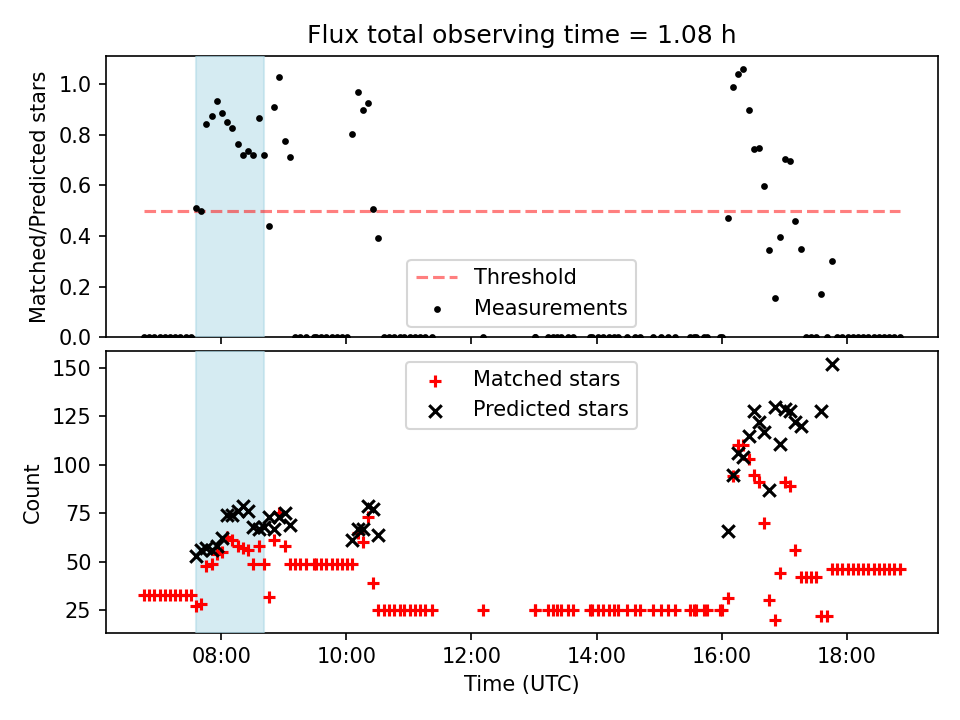 Flux total observing time = 1.08 h

Matched/Predicted stars

1.0
0.8
0.6
0.4
0.2
0.0

Threshold
Measurements

Count

150
125
100
75
50
25

Matched stars
Predicted stars

08:00
10:00
12:00
14:00
16:00
18:00

Time (UTC)